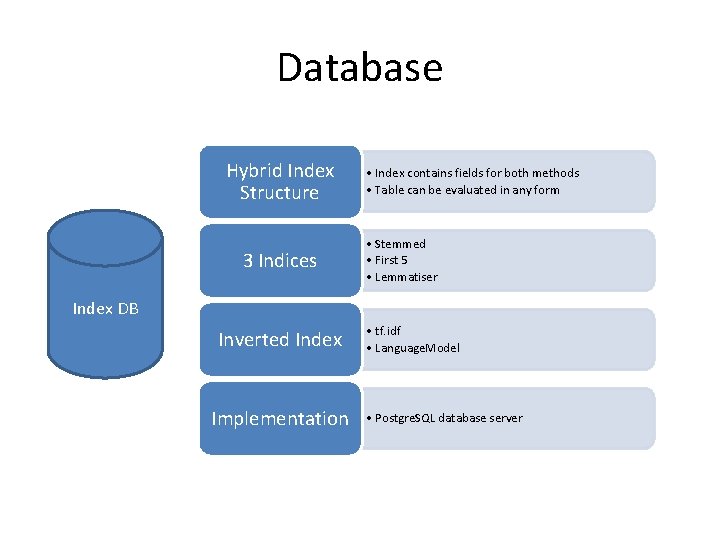 Database

Index DB

Hybrid Index Structure

• Index contains fields for both methods
• Table can be evaluated in any form

3 Indices

• Stemmed
• First 5
• Lemmatiser

Inverted Index

• tf.idf
• LanguageModel

Implementation

• PostgreSQL database server